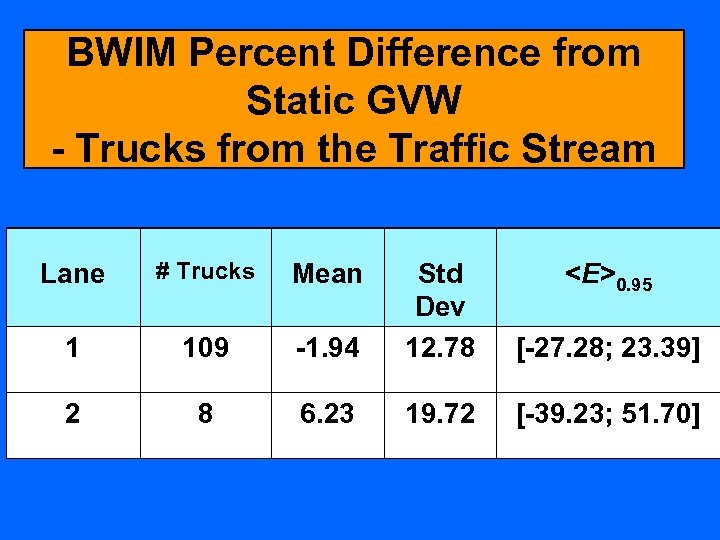 BWIM Percent Difference from Static GVW
- Trucks from the Traffic Stream

| Lane | # Trucks | Mean | Std Dev | $<E>_{0.95}$ |
|---|---|---|---|---|
| 1 | 109 | -1.94 | 12.78 | [-27.28; 23.39] |
| 2 | 8 | 6.23 | 19.72 | [-39.23; 51.70] |